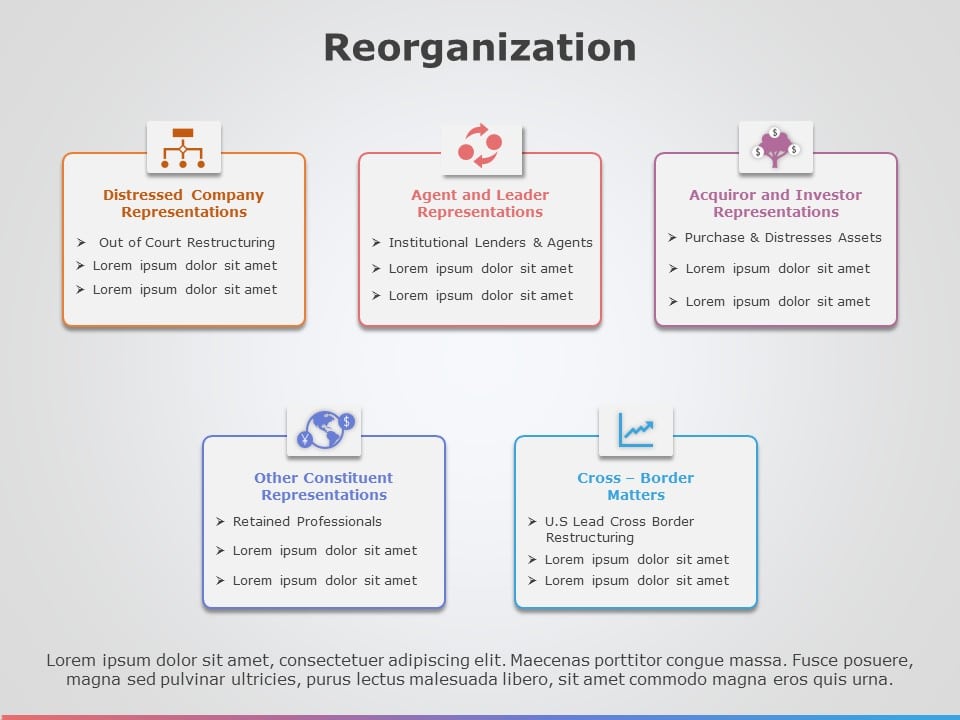 Reorganization

Distressed Company Representations

➢ Out of Court Restructuring
➢ Lorem ipsum dolor sit amet
➢ Lorem ipsum dolor sit amet

Agent and Leader Representations

➢ Institutional Lenders & Agents
➢ Lorem ipsum dolor sit amet
➢ Lorem ipsum dolor sit amet

Acquiror and Investor Representations

➢ Purchase & Distresses Assets
➢ Lorem ipsum dolor sit amet
➢ Lorem ipsum dolor sit amet

Other Constituent Representations

➢ Retained Professionals
➢ Lorem ipsum dolor sit amet
➢ Lorem ipsum dolor sit amet

Cross – Border Matters

➢ U.S Lead Cross Border Restructuring
➢ Lorem ipsum dolor sit amet
➢ Lorem ipsum dolor sit amet

Lorem ipsum dolor sit amet, consectetuer adipiscing elit. Maecenas porttitor congue massa. Fusce posuere, magna sed pulvinar ultricies, purus lectus malesuada libero, sit amet commodo magna eros quis urna.